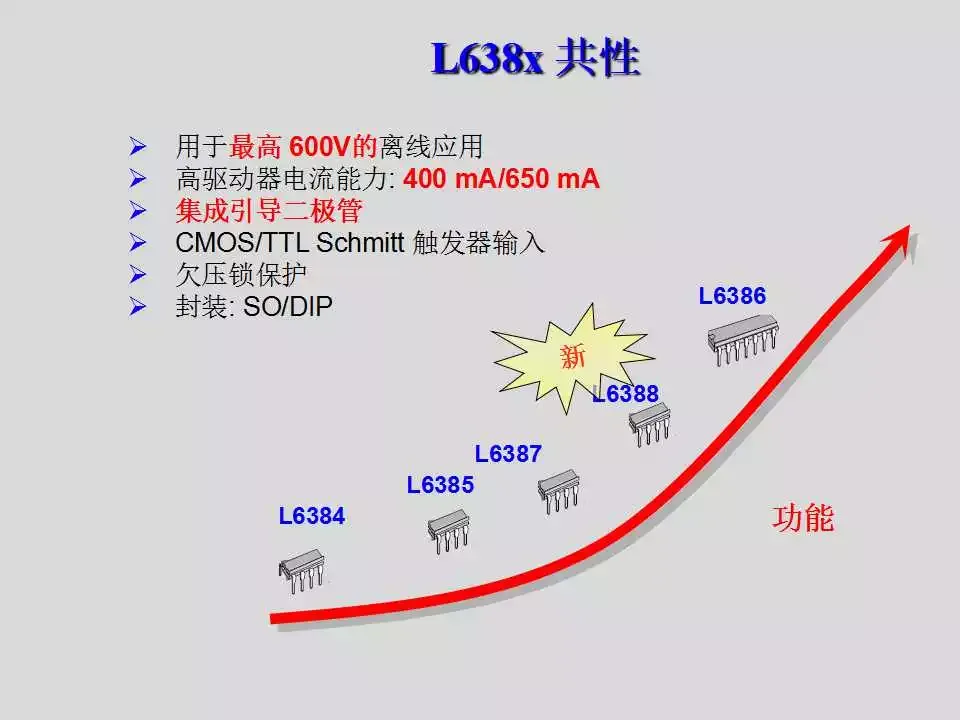 L638x 共性

➢ 用于最高 600V的离线应用
➢ 高驱动器电流能力: 400 mA/650 mA
➢ 集成引导二极管
➢ CMOS/TTL Schmitt 触发器输入
➢ 欠压锁保护
➢ 封装: SO/DIP

L6386
新
L6388
L6387
L6385
L6384
功能